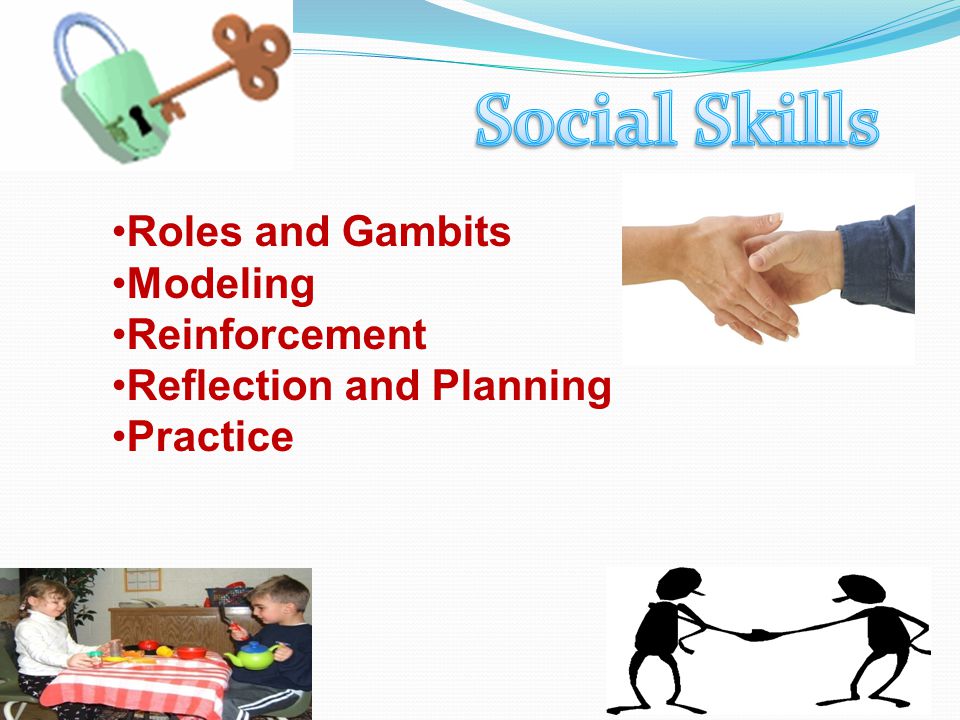 Social Skills

•Roles and Gambits
•Modeling
•Reinforcement
•Reflection and Planning
•Practice